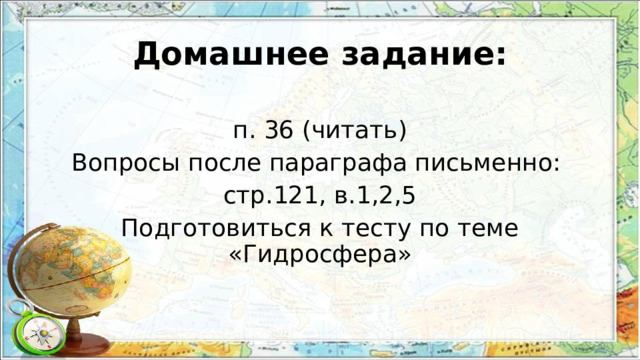 Домашнее задание:

п. 36 (читать)
Вопросы после параграфа письменно:
стр.121, в.1,2,5
Подготовиться к тесту по теме «Гидросфера»